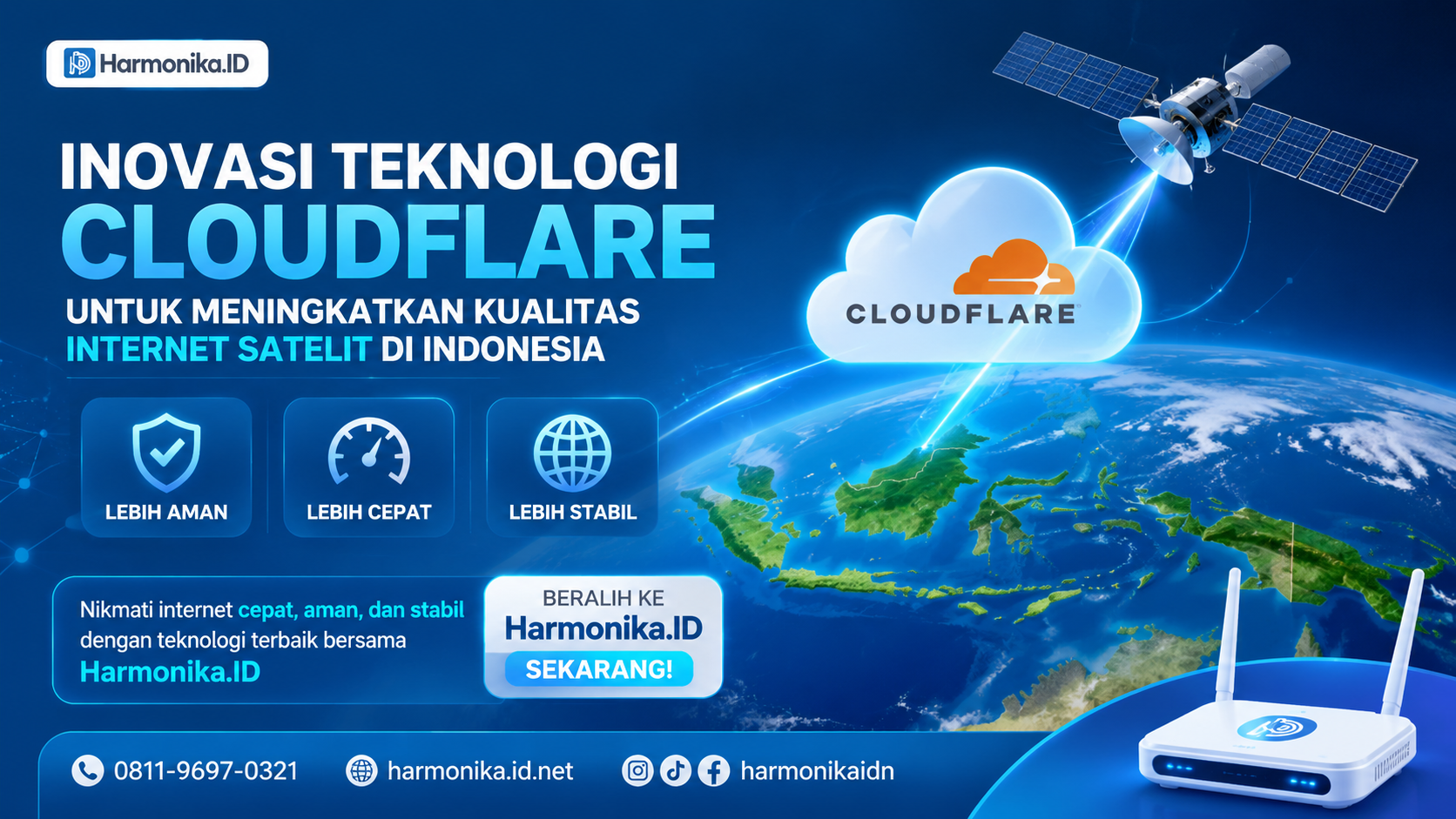 Harmonika.ID

INOVASI TEKNOLOGI CLOUDFLARE

UNTUK MENINGKATKAN KUALITAS INTERNET SATELIT DI INDONESIA

CLOUDFLARE

LEBIH AMAN

LEBIH CEPAT

LEBIH STABIL

Nikmati internet cepat, aman, dan stabil dengan teknologi terbaik bersama Harmonika.ID

BERALIH KE Harmonika.ID SEKARANG!

0811-9697-0321

harmonika.id.net

harmonikaidn